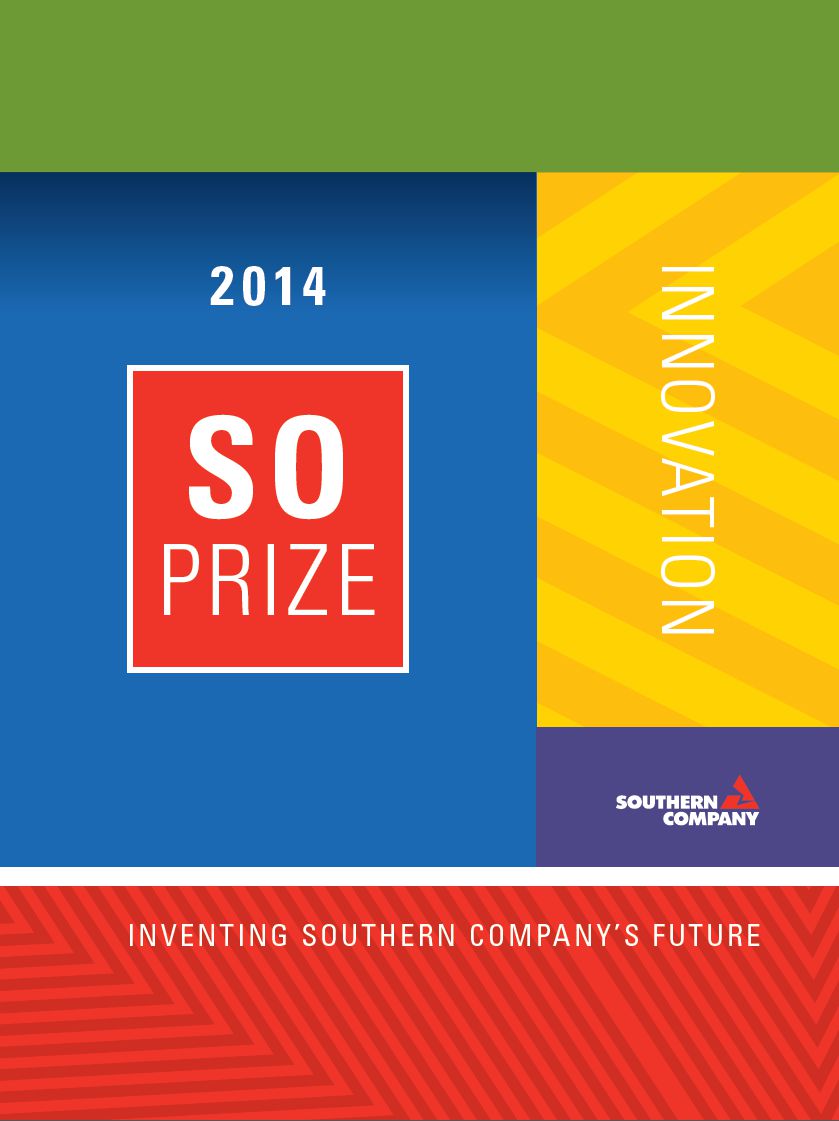 2014

SO PRIZE

INNOVATION

SOUTHERN COMPANY

INVENTING SOUTHERN COMPANY'S FUTURE